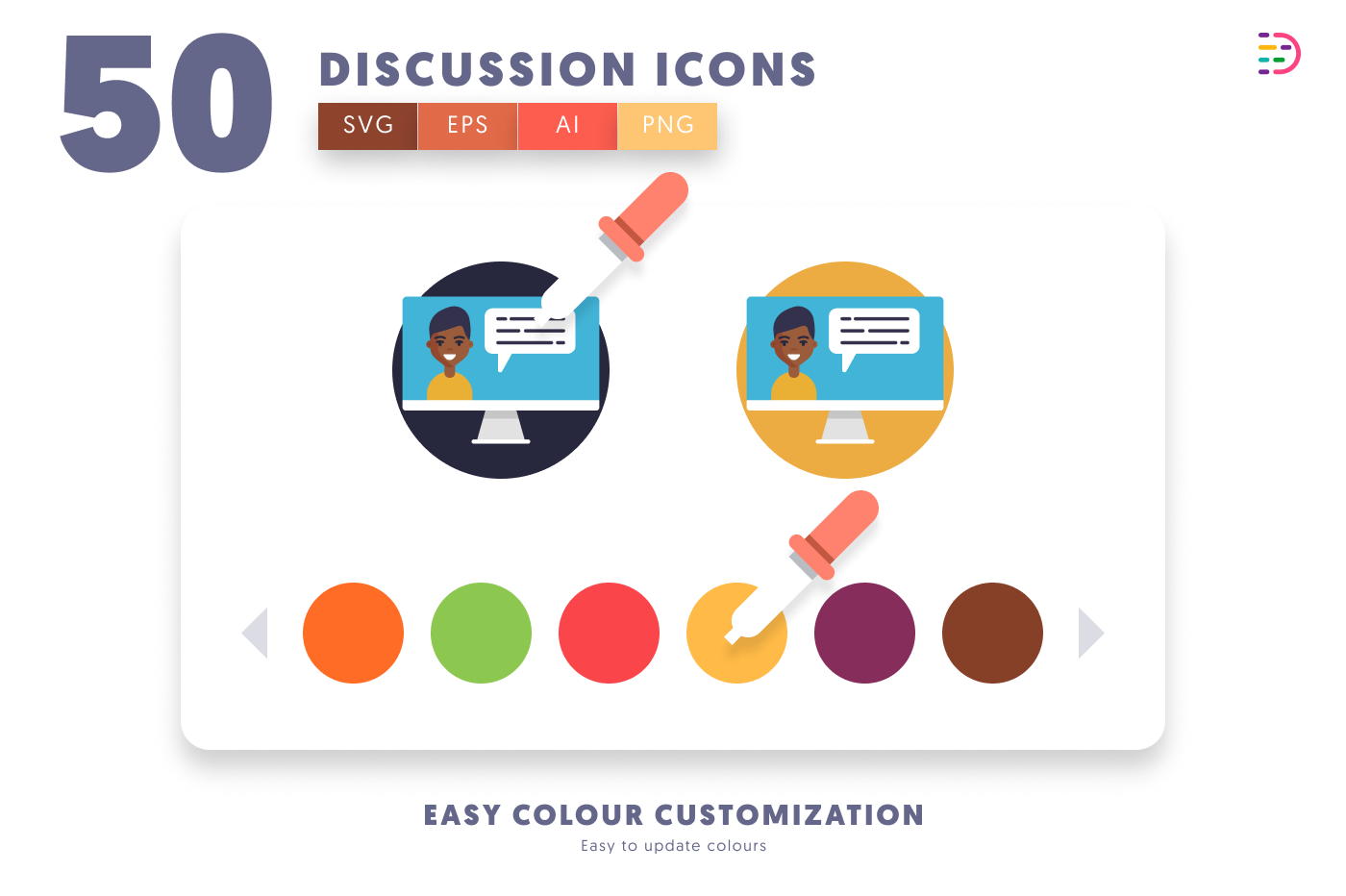 50 DISCUSSION ICONS

SVG EPS AI PNG

EASY COLOUR CUSTOMIZATION

Easy to update colours